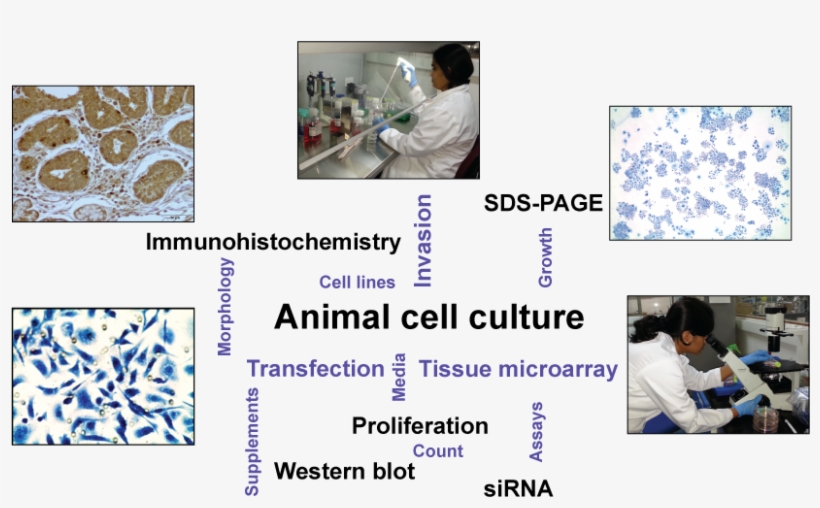 SDS-PAGE
Immunohistochemistry
Invasion
Growth
Morphology
Cell lines
Animal cell culture
Transfection
Media
Tissue microarray
Supplements
Proliferation
Assays
Count
Western blot
siRNA